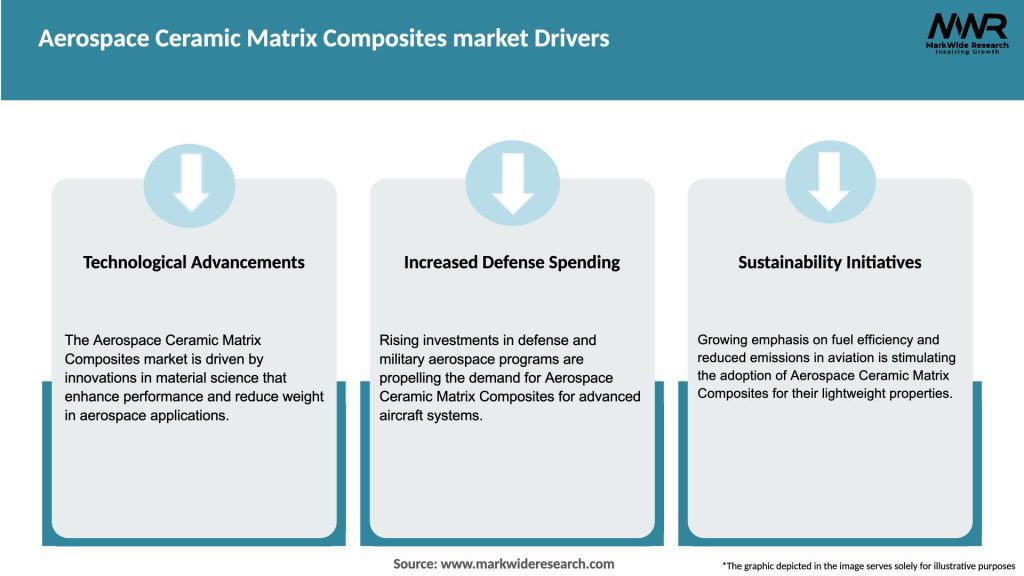 Aerospace Ceramic Matrix Composites market Drivers

MWR
MarkWide Research
Inspiring Growth

Technological Advancements

The Aerospace Ceramic Matrix Composites market is driven by innovations in material science that enhance performance and reduce weight in aerospace applications.

Increased Defense Spending

Rising investments in defense and military aerospace programs are propelling the demand for Aerospace Ceramic Matrix Composites for advanced aircraft systems.

Sustainability Initiatives

Growing emphasis on fuel efficiency and reduced emissions in aviation is stimulating the adoption of Aerospace Ceramic Matrix Composites for their lightweight properties.

Source: www.markwideresearch.com

*The graphic depicted in the image serves solely for illustrative purposes